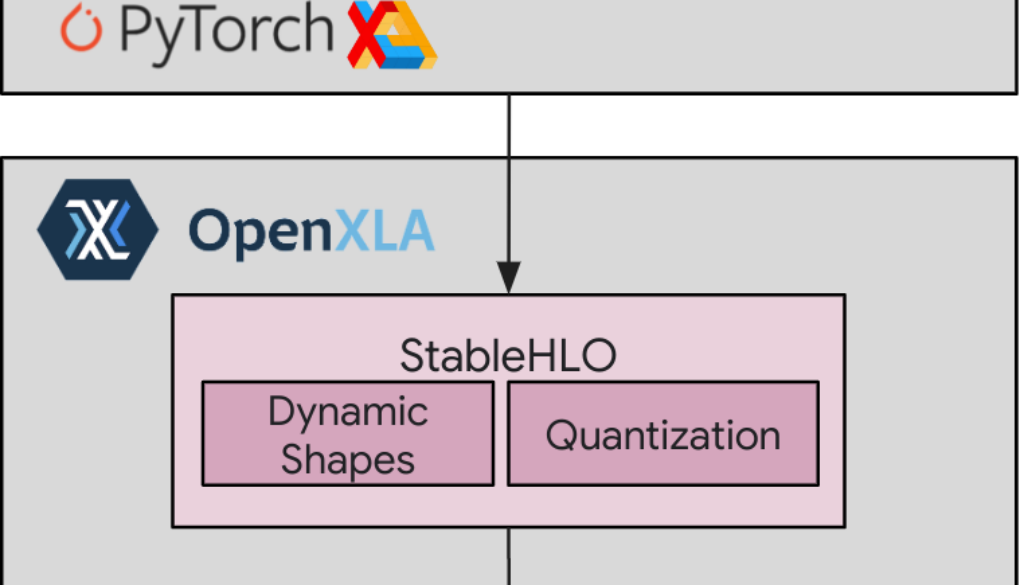 PyTorch

OpenXLA

StableHLO

Dynamic Shapes

Quantization